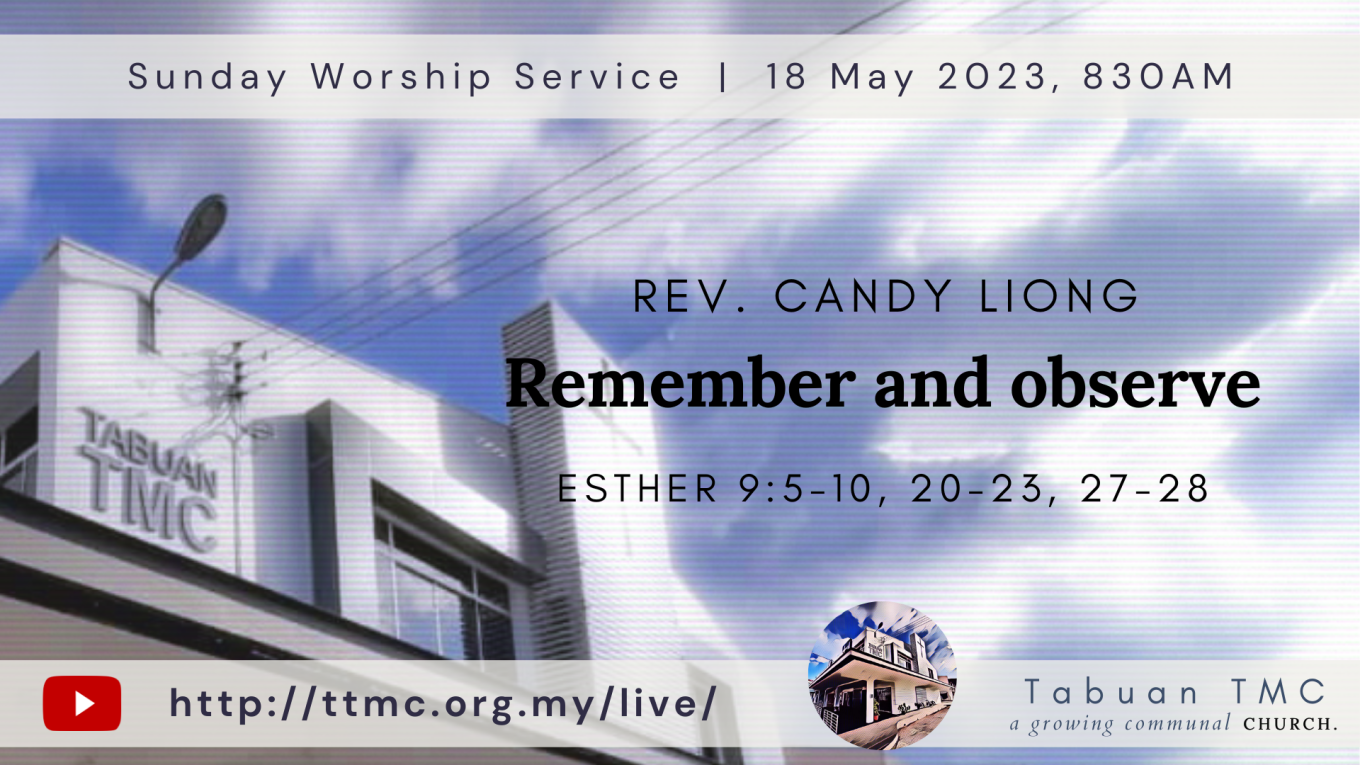 Sunday Worship Service | 18 May 2023, 830AM

TABUAN TMC

REV. CANDY LIONG

Remember and observe

ESTHER 9:5-10, 20-23, 27-28

http://ttmc.org.my/live/

Tabuan TMC
a growing communal CHURCH.